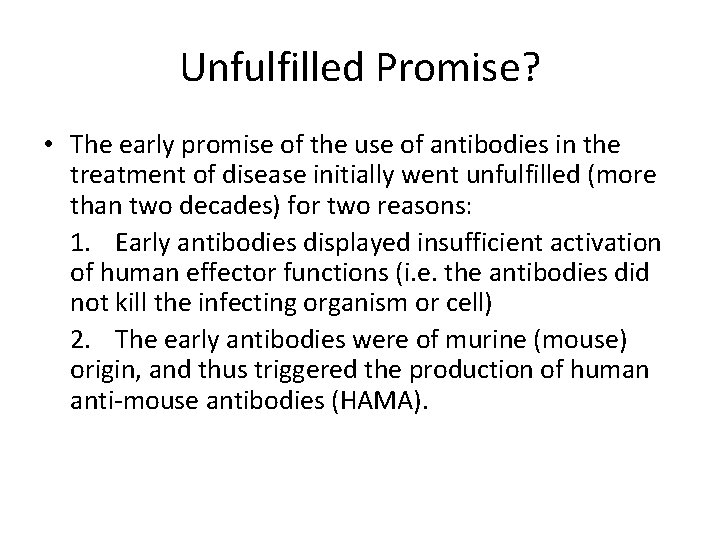 Unfulfilled Promise?

• The early promise of the use of antibodies in the treatment of disease initially went unfulfilled (more than two decades) for two reasons:

1. Early antibodies displayed insufficient activation of human effector functions (i.e. the antibodies did not kill the infecting organism or cell)

2. The early antibodies were of murine (mouse) origin, and thus triggered the production of human anti-mouse antibodies (HAMA).